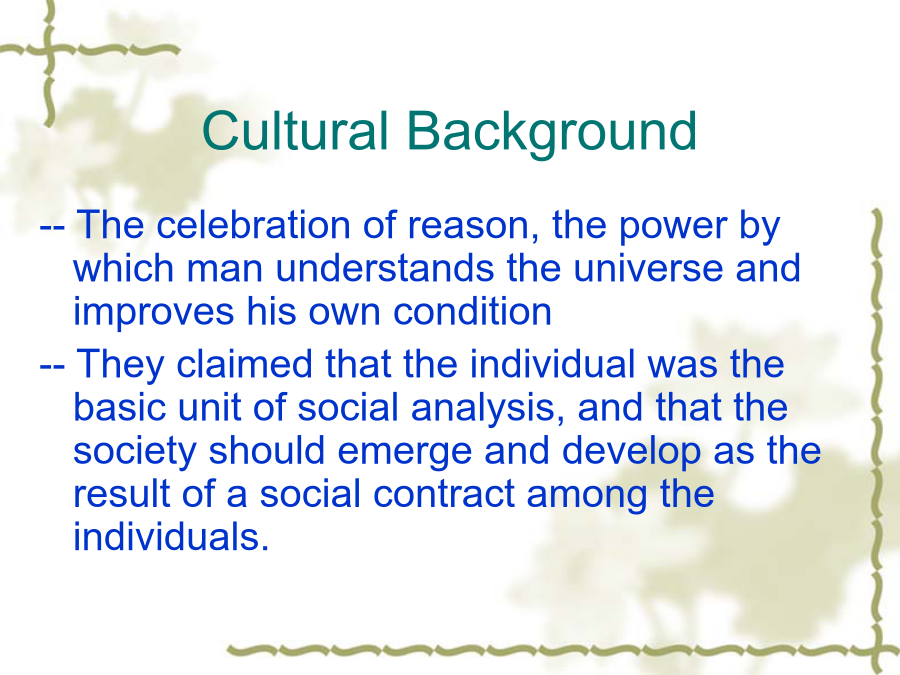 Cultural Background

-- The celebration of reason, the power by which man understands the universe and improves his own condition

-- They claimed that the individual was the basic unit of social analysis, and that the society should emerge and develop as the result of a social contract among the individuals.